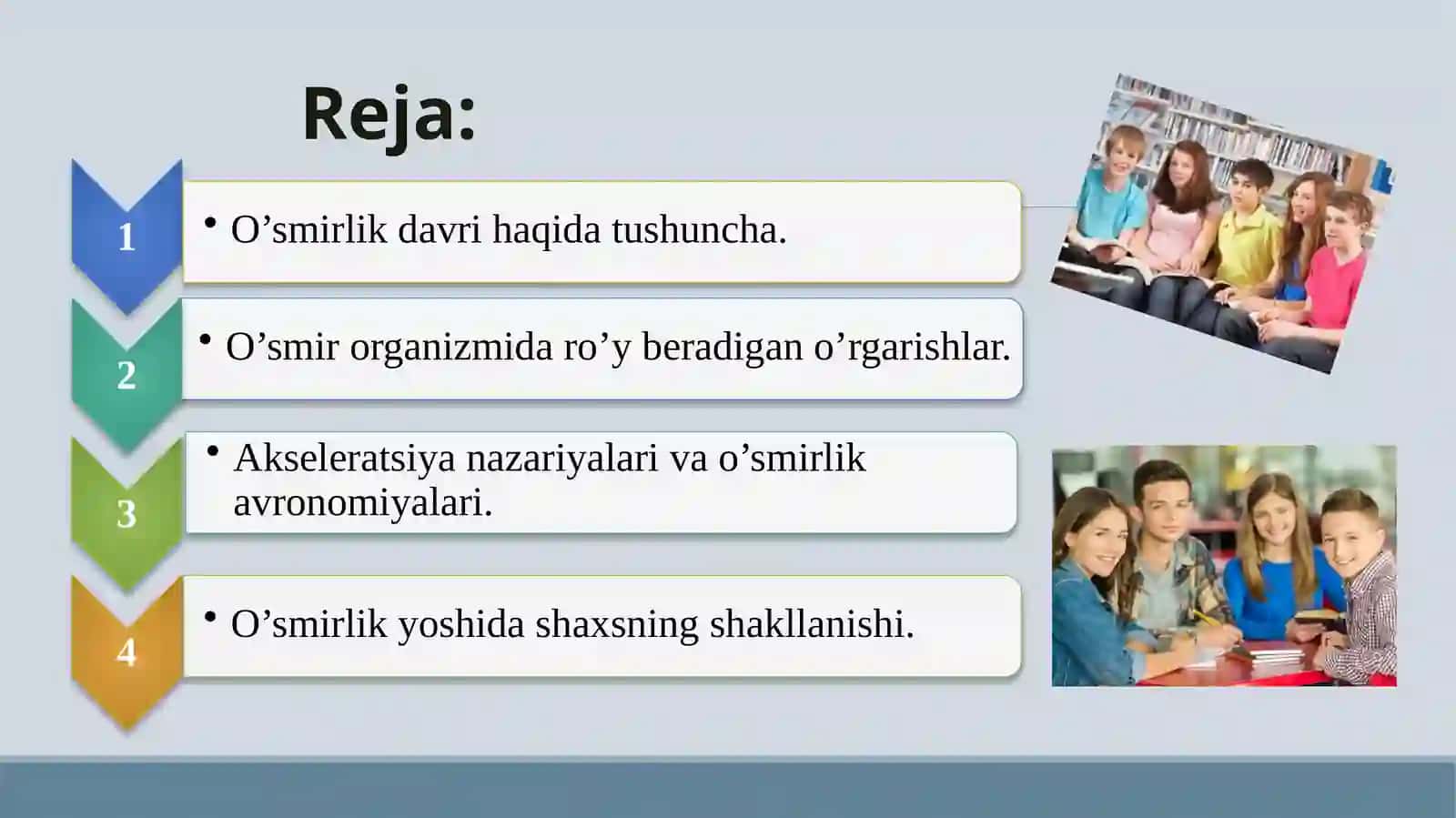 Reja:

1
• O’smirlik davri haqida tushuncha.

2
• O’smir organizmida ro’y beradigan o’rgarishlar.

3
• Akseleratsiya nazariyalari va o’smirlik avronomiyalari.

4
• O’smirlik yoshida shaxsning shakllanishi.